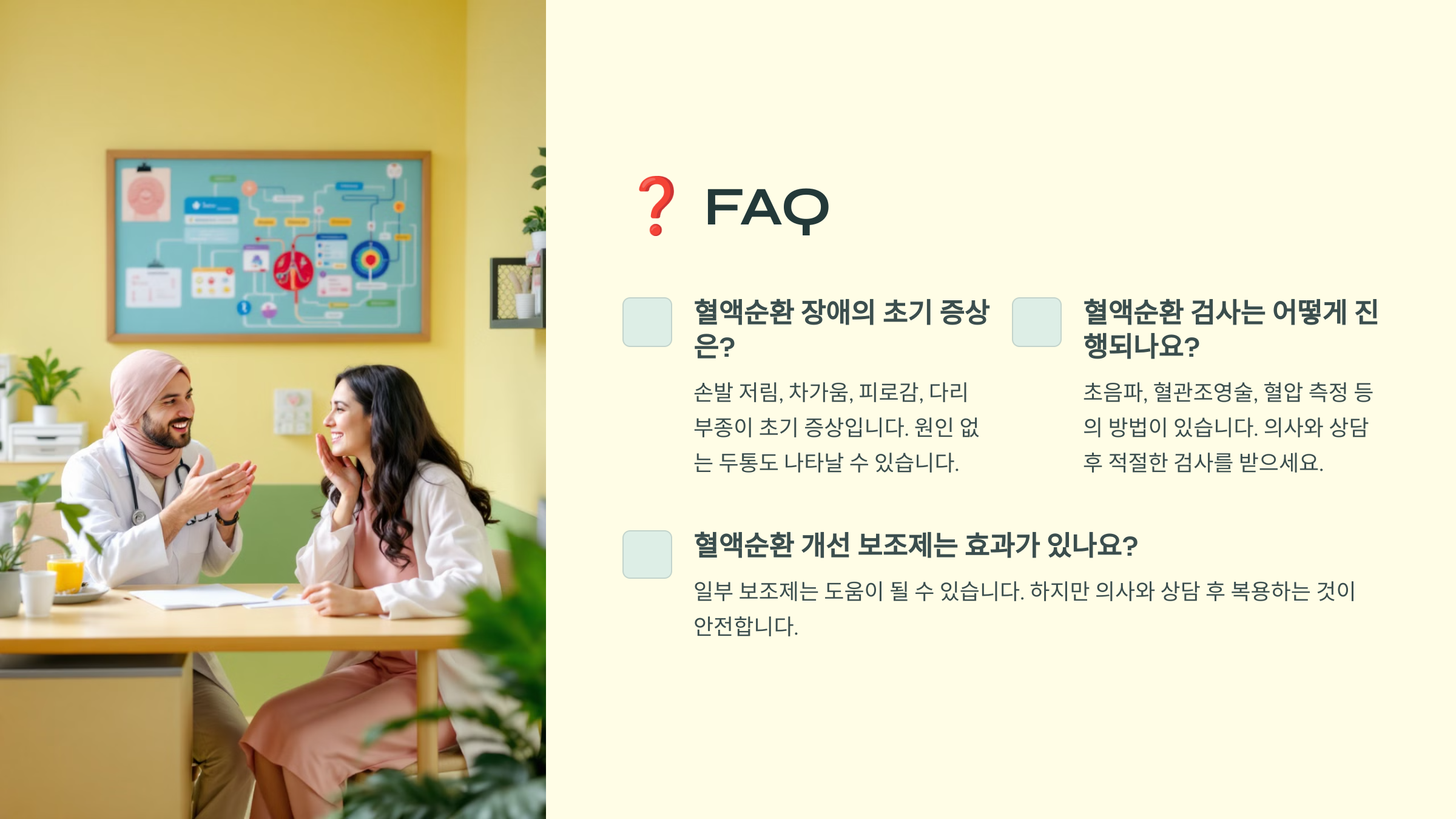 ❓ FAQ

혈액순환 장애의 초기 증상은?

손발 저림, 차가움, 피로감, 다리 부종이 초기 증상입니다. 원인 없는 두통도 나타날 수 있습니다.

혈액순환 검사는 어떻게 진행되나요?

초음파, 혈관조영술, 혈압 측정 등의 방법이 있습니다. 의사와 상담 후 적절한 검사를 받으세요.

혈액순환 개선 보조제는 효과가 있나요?

일부 보조제는 도움이 될 수 있습니다. 하지만 의사와 상담 후 복용하는 것이 안전합니다.